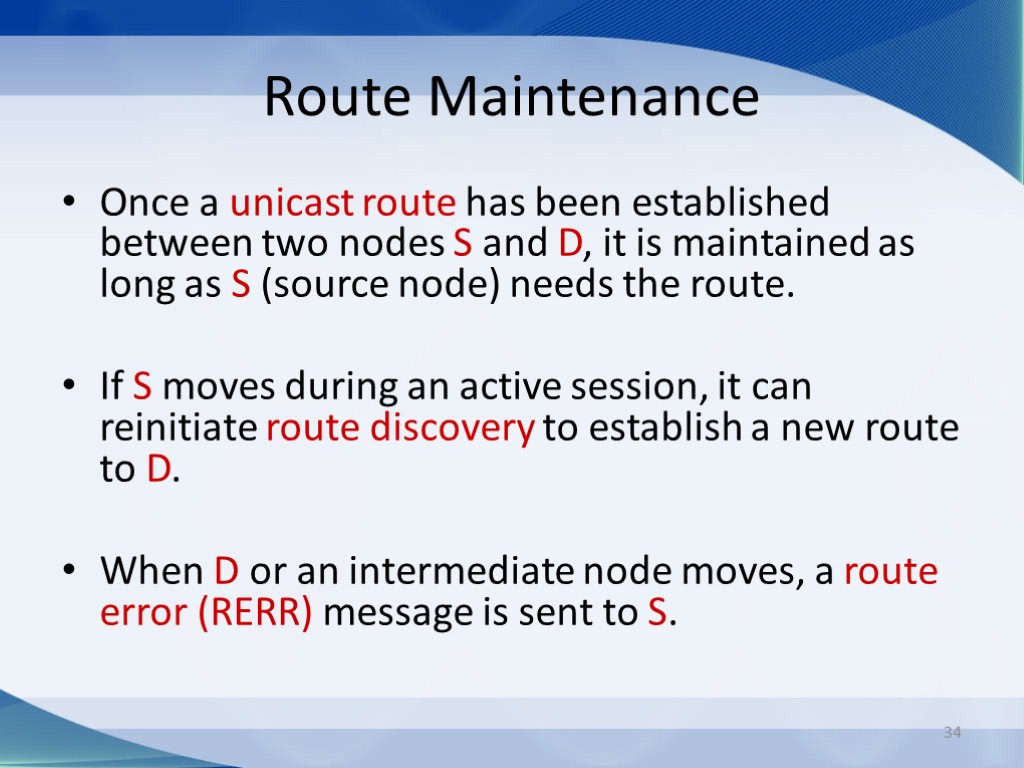 Route Maintenance

• Once a unicast route has been established between two nodes S and D, it is maintained as long as S (source node) needs the route.

• If S moves during an active session, it can reinitiate route discovery to establish a new route to D.

• When D or an intermediate node moves, a route error (RERR) message is sent to S.

34